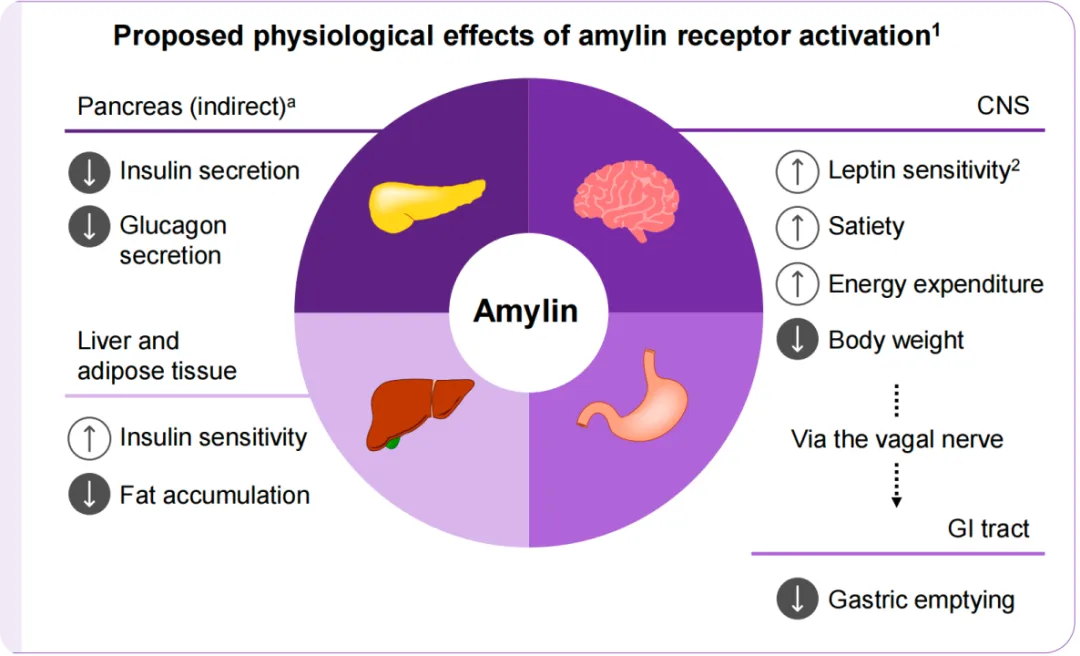 Proposed physiological effects of amylin receptor activation$^1$

Pancreas (indirect)$^a$

↓ Insulin secretion

↓ Glucagon secretion

Liver and adipose tissue

↑ Insulin sensitivity

↓ Fat accumulation

Amylin

CNS

↑ Leptin sensitivity$^2$

↑ Satiety

↑ Energy expenditure

↓ Body weight

Via the vagal nerve

GI tract

↓ Gastric emptying